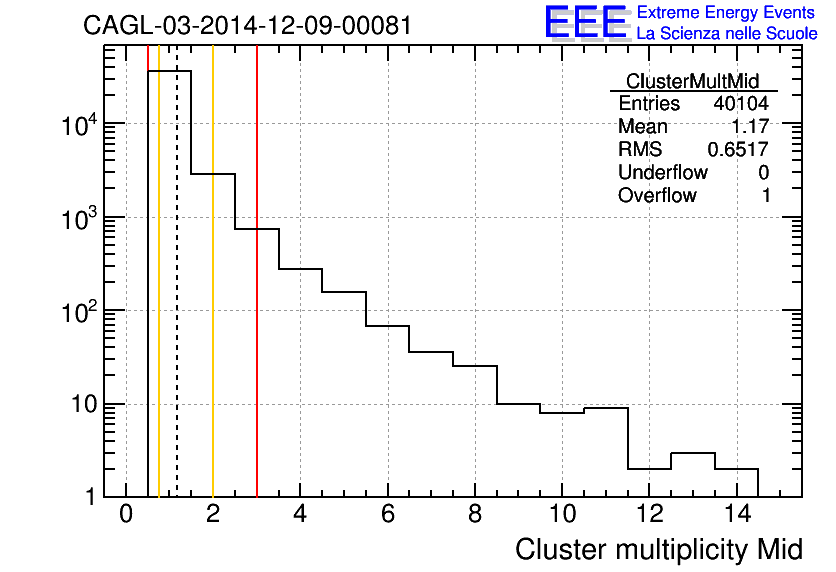 CAGL-03-2014-12-09-00081

EEE Extreme Energy Events
La Scienza nelle Scuole

| ClusterMultMid | |
|---|---|
| Entries | 40104 |
| Mean | 1.17 |
| RMS | 0.6517 |
| Underflow | 0 |
| Overflow | 1 |

$10^4$
$10^3$
$10^2$
10
1

0 2 4 6 8 10 12 14

Cluster multiplicity Mid